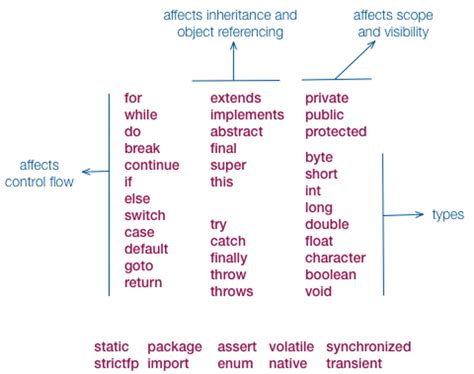 affects inheritance and object referencing

affects scope and visibility

affects control flow

for
while
do
break
continue
if
else
switch
case
default
goto
return

extends
implements
abstract
final
super
this

try
catch
finally
throw
throws

private
public
protected

byte
short
int
long
double
float
character
boolean
void

types

static package assert volatile synchronized
strictfp import enum native transient